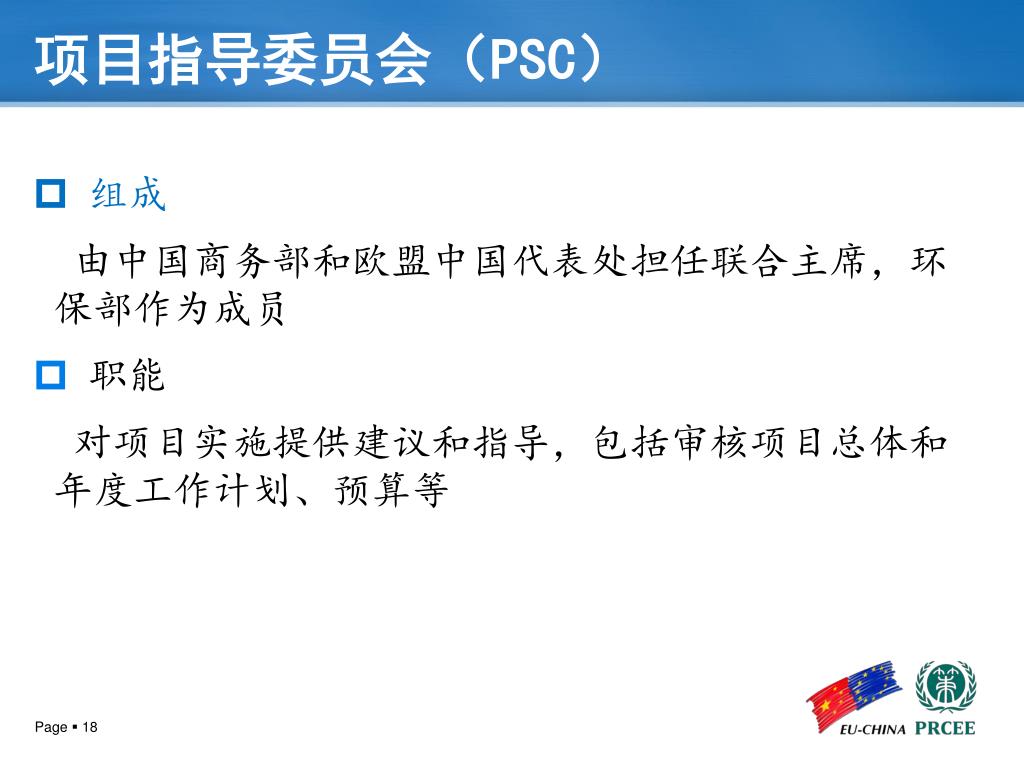 项目指导委员会（PSC）

组成

由中国商务部和欧盟中国代表处担任联合主席，环保部作为成员

职能

对项目实施提供建议和指导，包括审核项目总体和年度工作计划、预算等

Page ▪ 18

EU-CHINA PRCEE